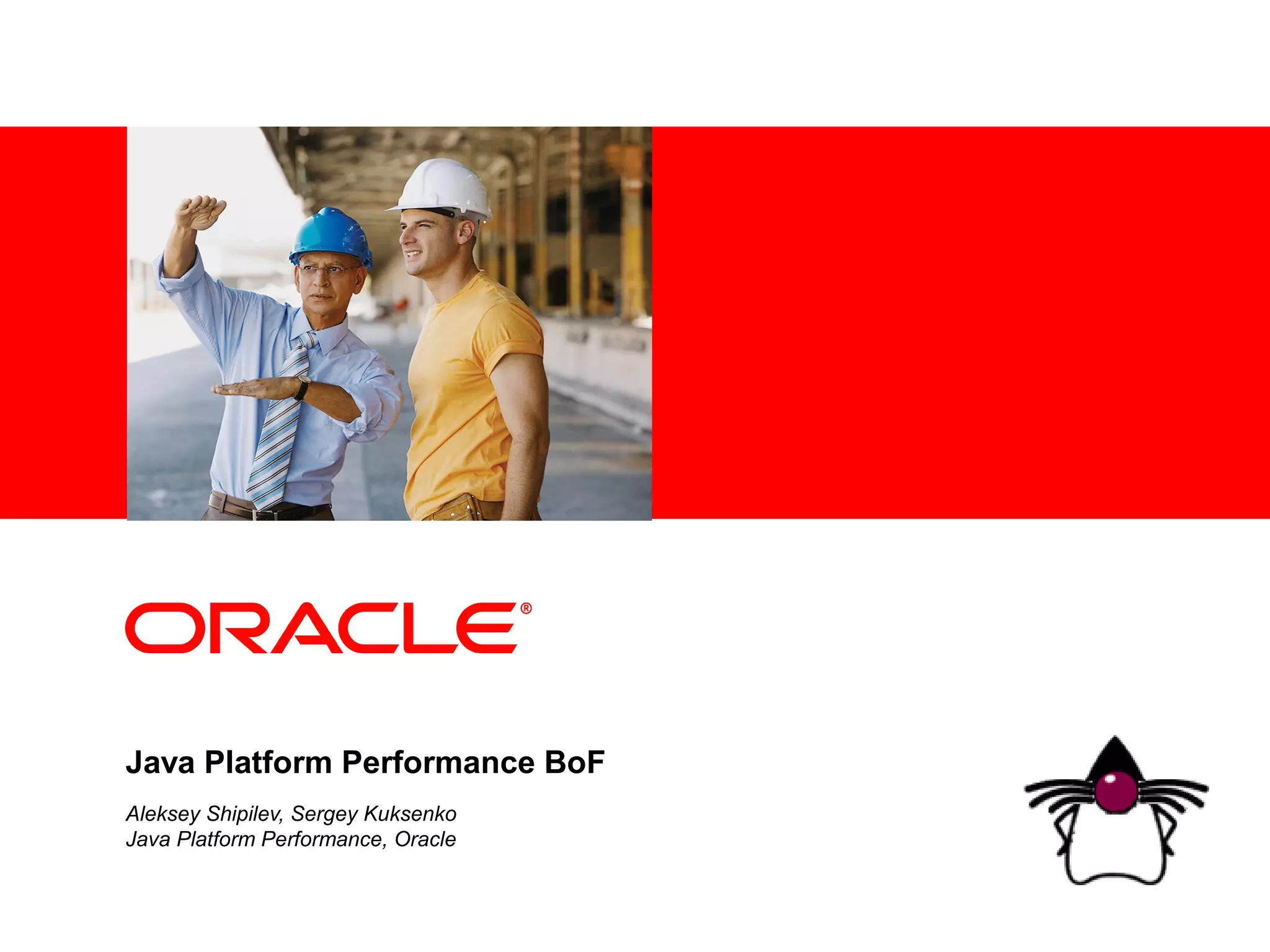 ORACLE®

Java Platform Performance BoF

Aleksey Shipilev, Sergey Kuksenko
Java Platform Performance, Oracle